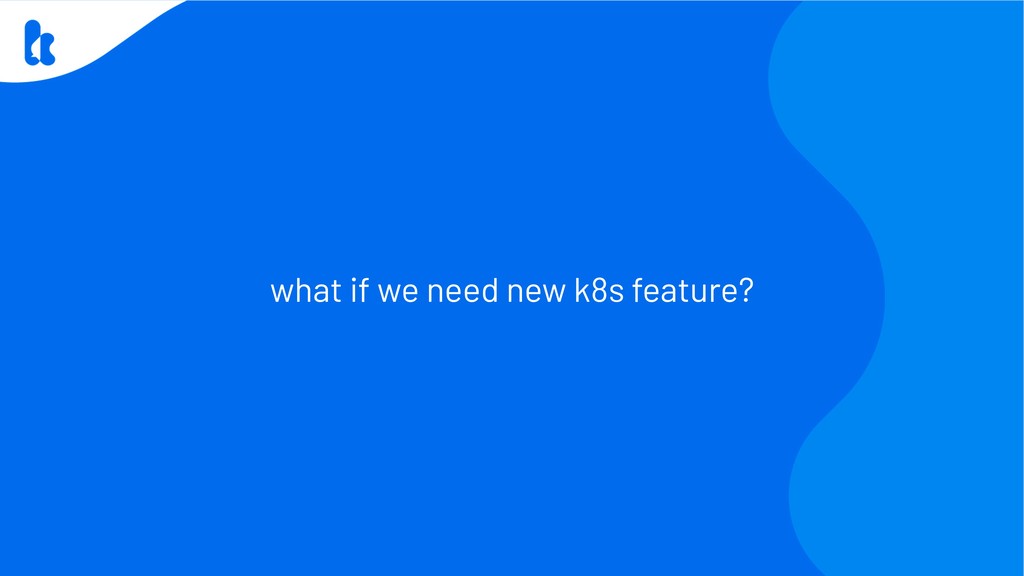 what if we need new k8s feature?